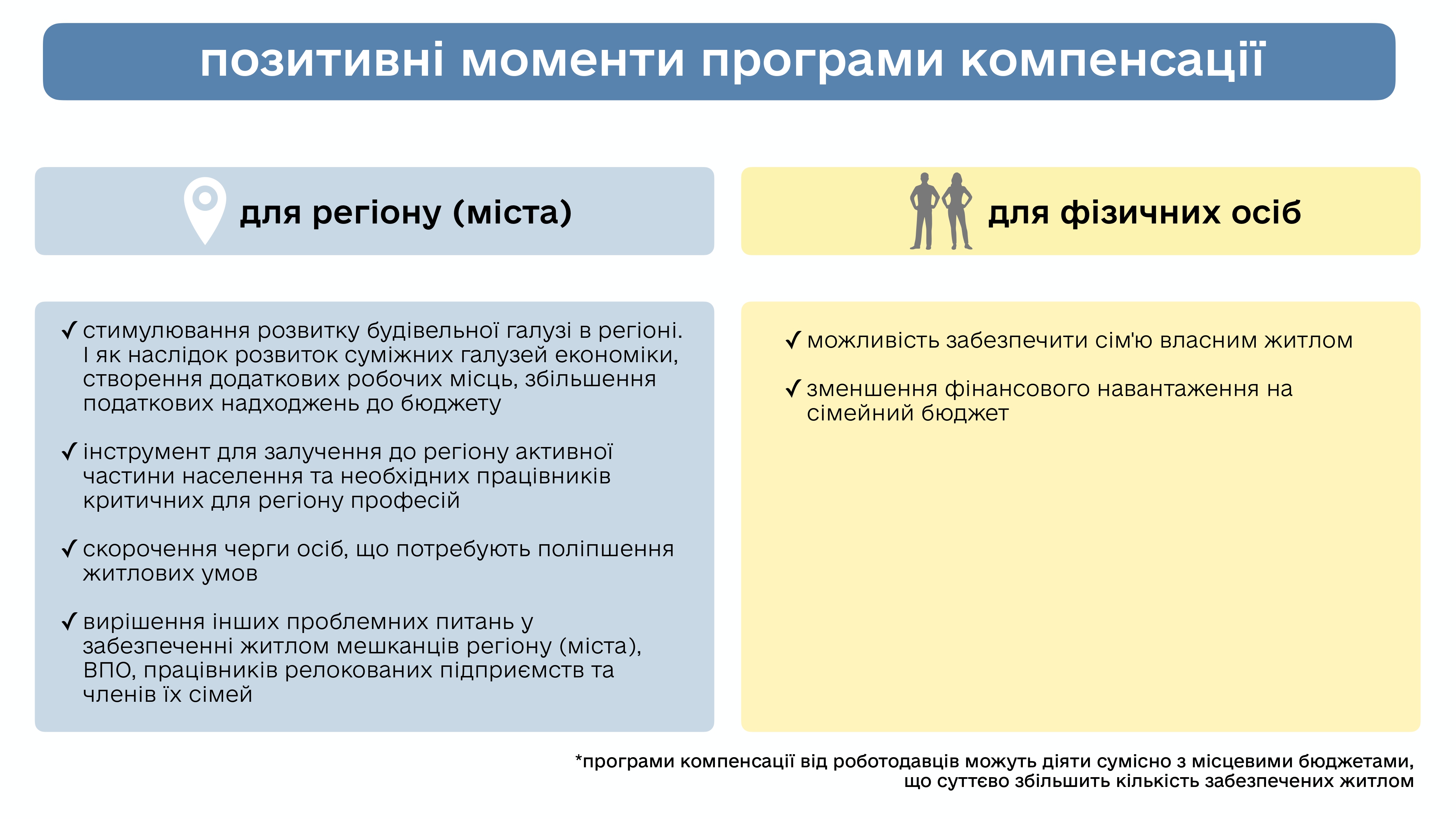 позитивні моменти програми компенсації

для регіону (міста)

✓ стимулювання розвитку будівельної галузі в регіоні. І як наслідок розвиток суміжних галузей економіки, створення додаткових робочих місць, збільшення податкових надходжень до бюджету

✓ інструмент для залучення до регіону активної частини населення та необхідних працівників критичних для регіону професій

✓ скорочення черги осіб, що потребують поліпшення житлових умов

✓ вирішення інших проблемних питань у забезпеченні житлом мешканців регіону (міста), ВПО, працівників релокованих підприємств та членів їх сімей

для фізичних осіб

✓ можливість забезпечити сім'ю власним житлом

✓ зменшення фінансового навантаження на сімейний бюджет

*програми компенсації від роботодавців можуть діяти сумісно з місцевими бюджетами, що суттєво збільшить кількість забезпечених житлом